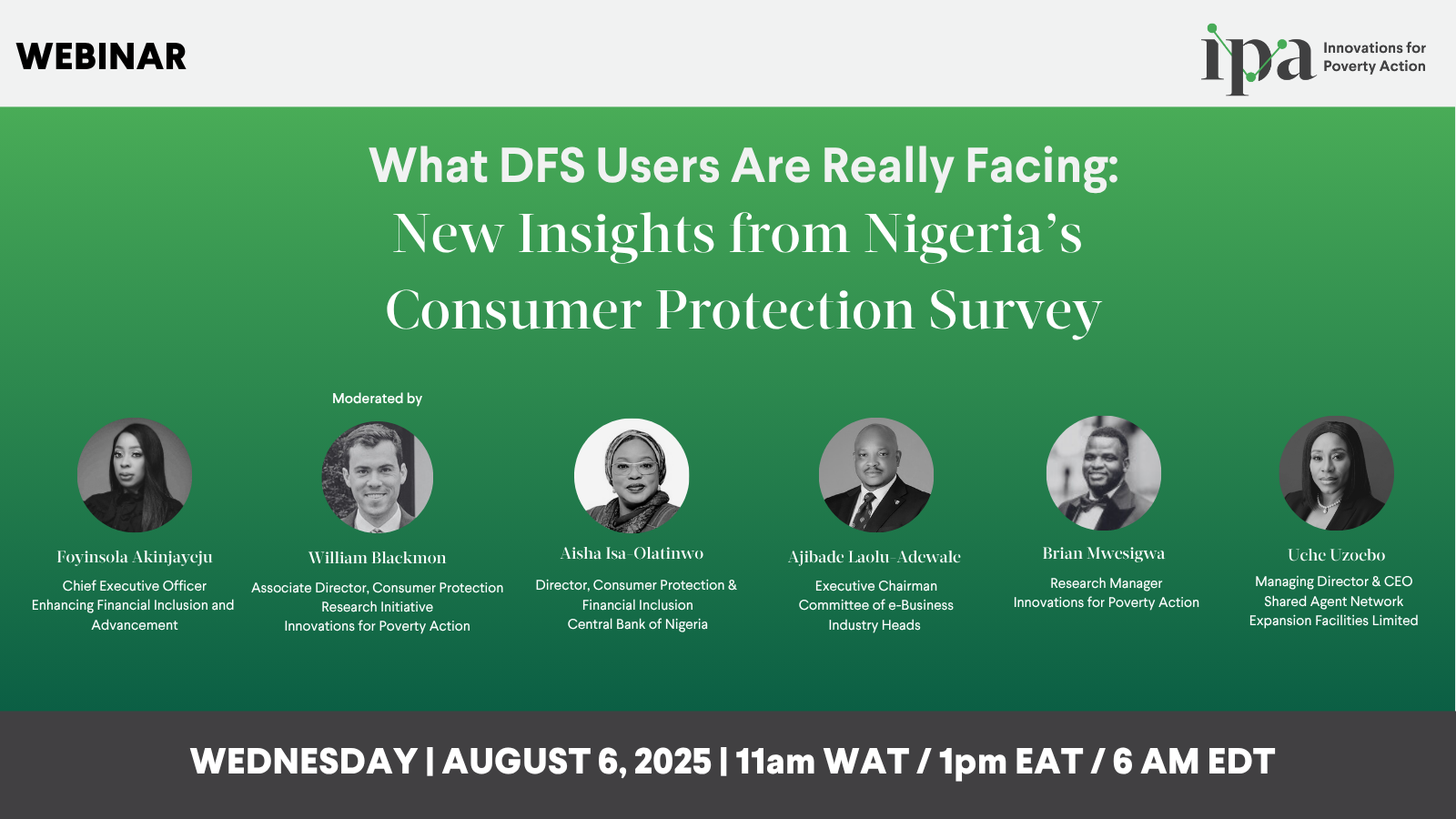 WEBINAR

ipa Innovations for Poverty Action

What DFS Users Are Really Facing:
New Insights from Nigeria's Consumer Protection Survey

Foyinsola Akinjayeju
Chief Executive Officer
Enhancing Financial Inclusion and Advancement

Moderated by
William Blackmon
Associate Director, Consumer Protection Research Initiative
Innovations for Poverty Action

Aisha Isa-Olatinwo
Director, Consumer Protection & Financial Inclusion
Central Bank of Nigeria

Ajibade Laolu-Adewale
Executive Chairman
Committee of e-Business Industry Heads

Brian Mwesigwa
Research Manager
Innovations for Poverty Action

Uche Uzoebo
Managing Director & CEO
Shared Agent Network Expansion Facilities Limited

WEDNESDAY | AUGUST 6, 2025 | 11am WAT / 1pm EAT / 6 AM EDT